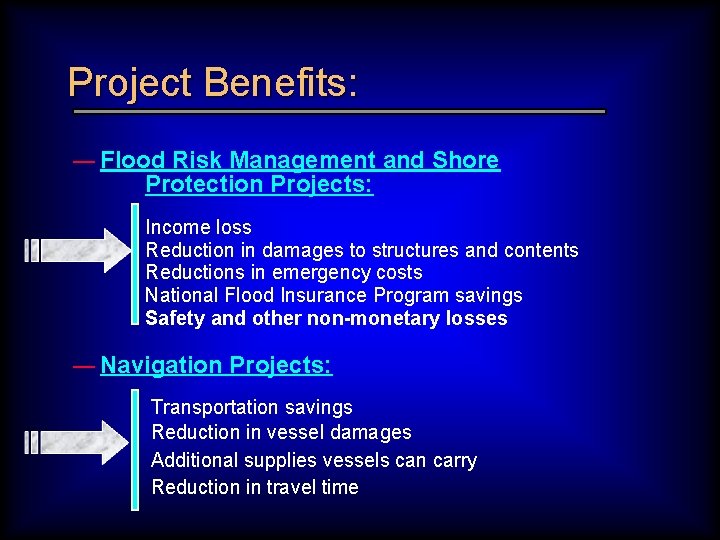 Project Benefits:

— Flood Risk Management and Shore Protection Projects:

Income loss
Reduction in damages to structures and contents
Reductions in emergency costs
National Flood Insurance Program savings
Safety and other non-monetary losses

— Navigation Projects:

Transportation savings
Reduction in vessel damages
Additional supplies vessels can carry
Reduction in travel time